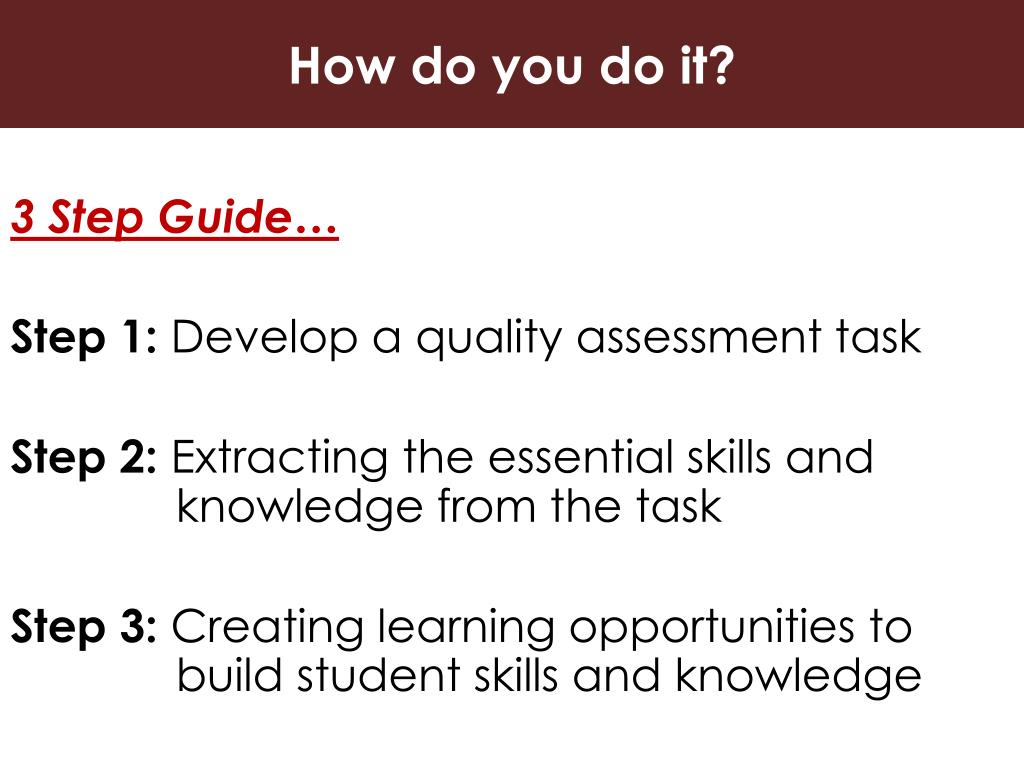 How do you do it?

3 Step Guide…

Step 1: Develop a quality assessment task

Step 2: Extracting the essential skills and knowledge from the task

Step 3: Creating learning opportunities to build student skills and knowledge